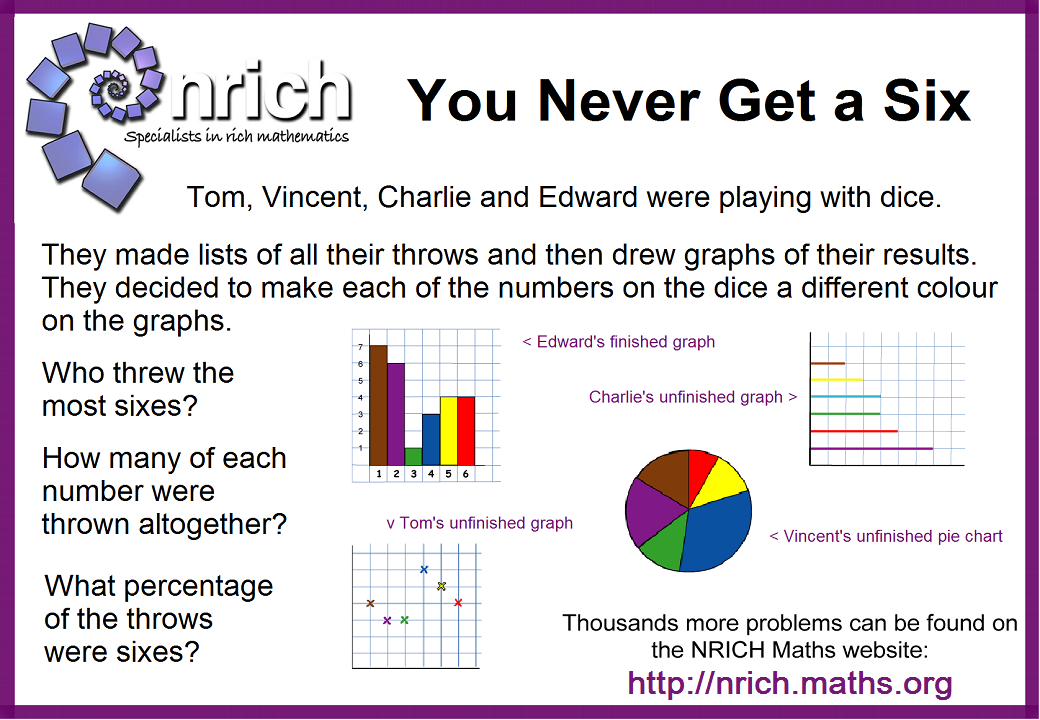 nrich
Specialists in rich mathematics

You Never Get a Six

Tom, Vincent, Charlie and Edward were playing with dice.

They made lists of all their throws and then drew graphs of their results. They decided to make each of the numbers on the dice a different colour on the graphs.

Who threw the most sixes?

How many of each number were thrown altogether?

What percentage of the throws were sixes?

7
6
5
4
3
2
1
1 2 3 4 5 6

< Edward's finished graph

Charlie's unfinished graph >

v Tom's unfinished graph

< Vincent's unfinished pie chart

Thousands more problems can be found on the NRICH Maths website:
http://nrich.maths.org